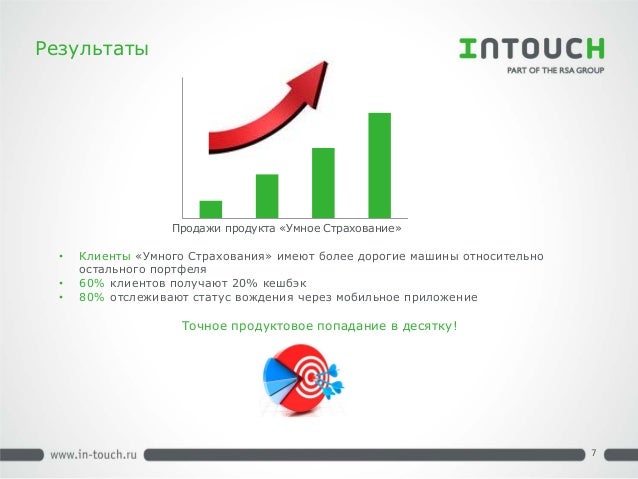 Результаты

INTOUCH
PART OF THE RSA GROUP

Продажи продукта «Умное Страхование»

• Клиенты «Умного Страхования» имеют более дорогие машины относительно остального портфеля
• 60% клиентов получают 20% кешбэк
• 80% отслеживают статус вождения через мобильное приложение

Точное продуктовое попадание в десятку!

www.in-touch.ru

7